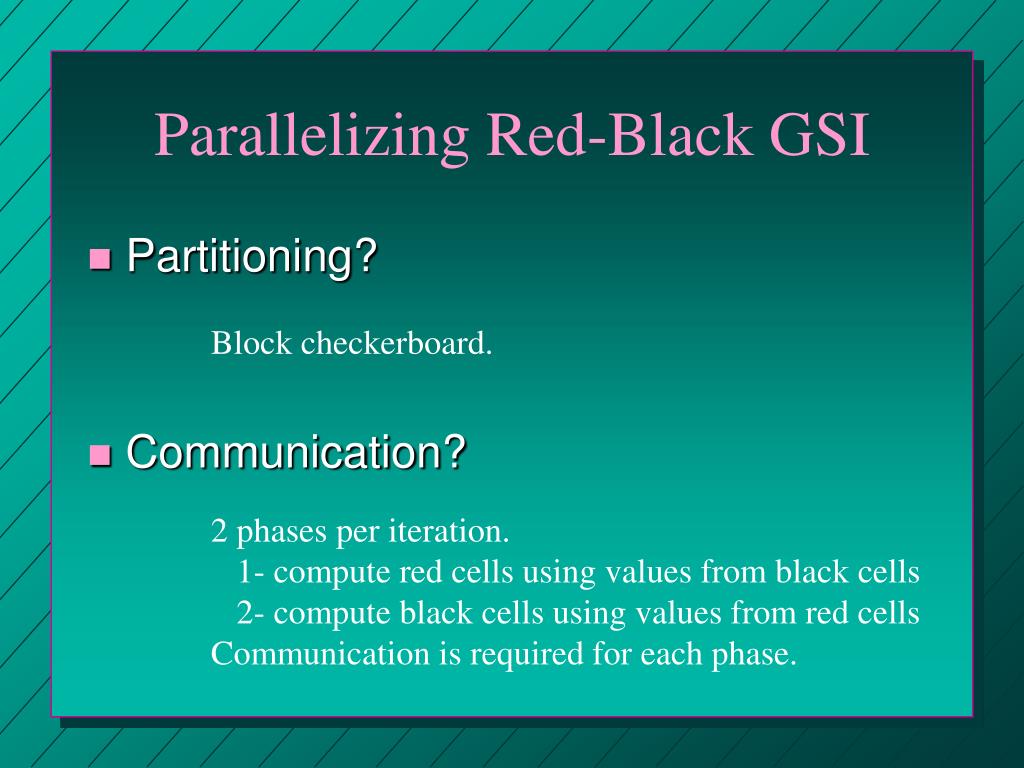 Parallelizing Red-Black GSI

Partitioning?

Block checkerboard.

Communication?

2 phases per iteration.
1- compute red cells using values from black cells
2- compute black cells using values from red cells
Communication is required for each phase.